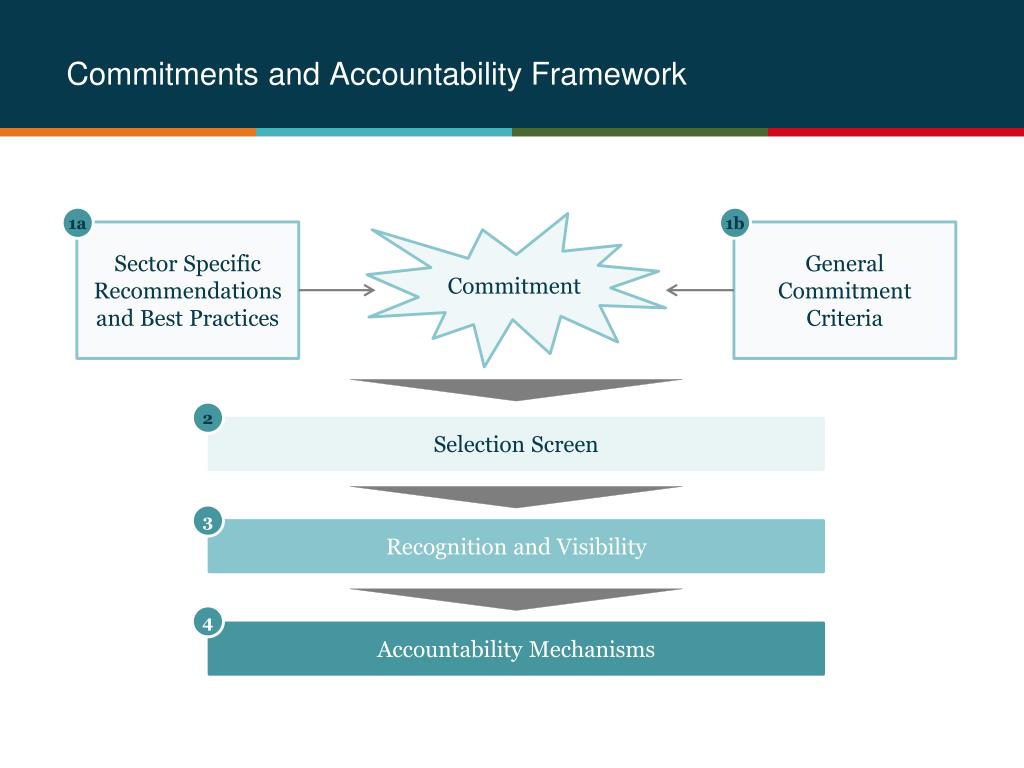 Commitments and Accountability Framework

1a

Sector Specific Recommendations and Best Practices

Commitment

1b

General Commitment Criteria

2

Selection Screen

3

Recognition and Visibility

4

Accountability Mechanisms